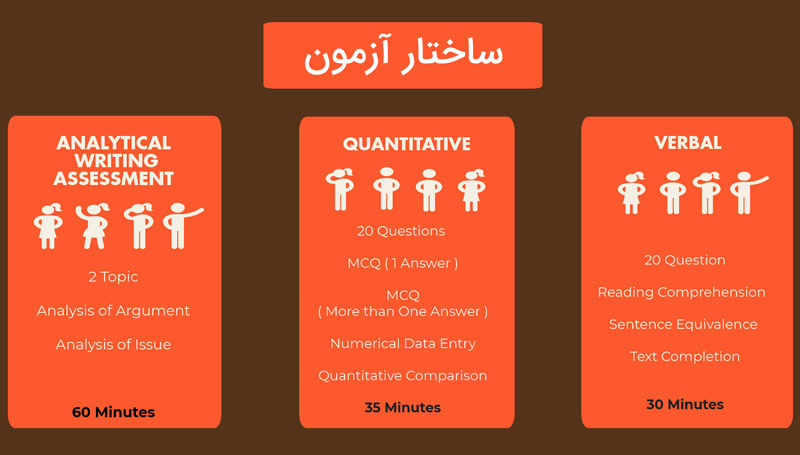 ساختار آزمون

ANALYTICAL WRITING ASSESSMENT

2 Topic

Analysis of Argument

Analysis of Issue

60 Minutes

QUANTITATIVE

20 Questions

MCQ ( 1 Answer )

MCQ
( More than One Answer )

Numerical Data Entry

Quantitative Comparison

35 Minutes

VERBAL

20 Question

Reading Comprehension

Sentence Equivalence

Text Completion

30 Minutes